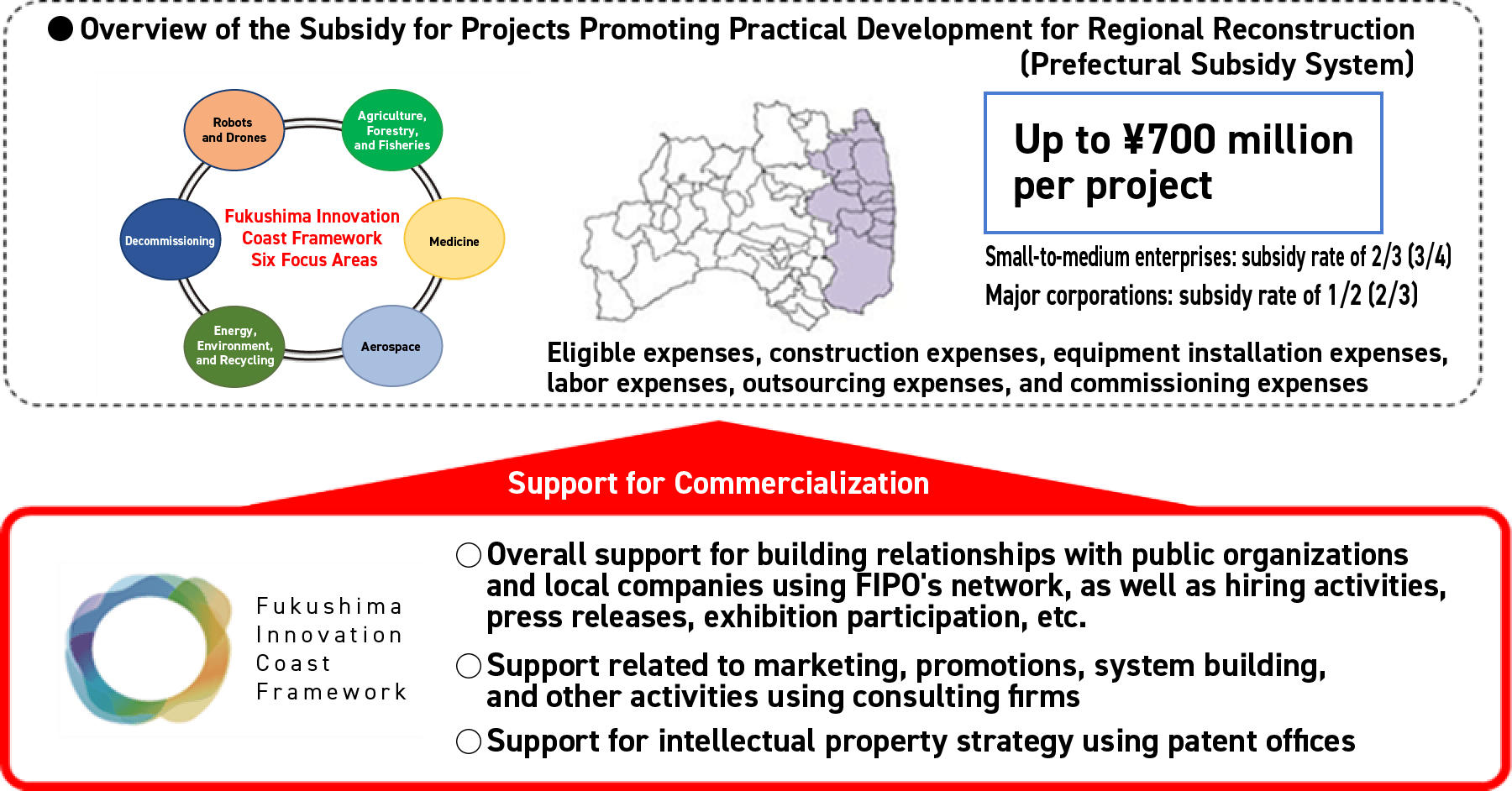 ● Overview of the Subsidy for Projects Promoting Practical Development for Regional Reconstruction (Prefectural Subsidy System)

Robots and Drones

Agriculture, Forestry, and Fisheries

Decommissioning

Fukushima Innovation Coast Framework Six Focus Areas

Medicine

Energy, Environment, and Recycling

Aerospace

Up to ¥700 million per project

Small-to-medium enterprises: subsidy rate of 2/3 (3/4)
Major corporations: subsidy rate of 1/2 (2/3)

Eligible expenses, construction expenses, equipment installation expenses, labor expenses, outsourcing expenses, and commissioning expenses

Support for Commercialization

Fukushima Innovation Coast Framework

○Overall support for building relationships with public organizations and local companies using FIPO's network, as well as hiring activities, press releases, exhibition participation, etc.

○Support related to marketing, promotions, system building, and other activities using consulting firms

○Support for intellectual property strategy using patent offices